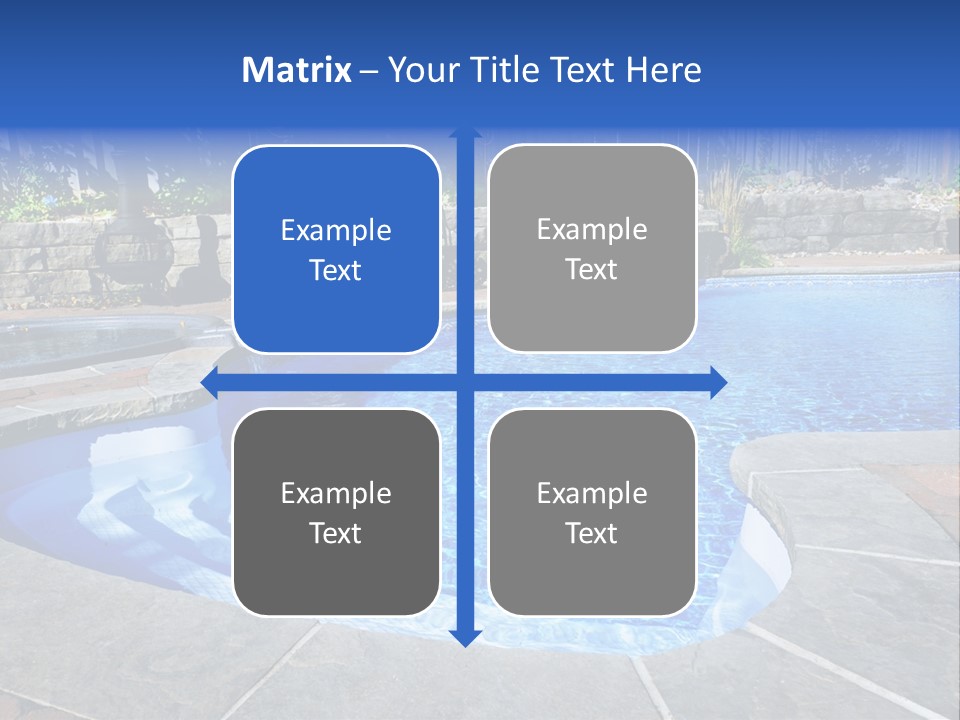 Matrix – Your Title Text Here

Example Text

Example Text

Example Text

Example Text